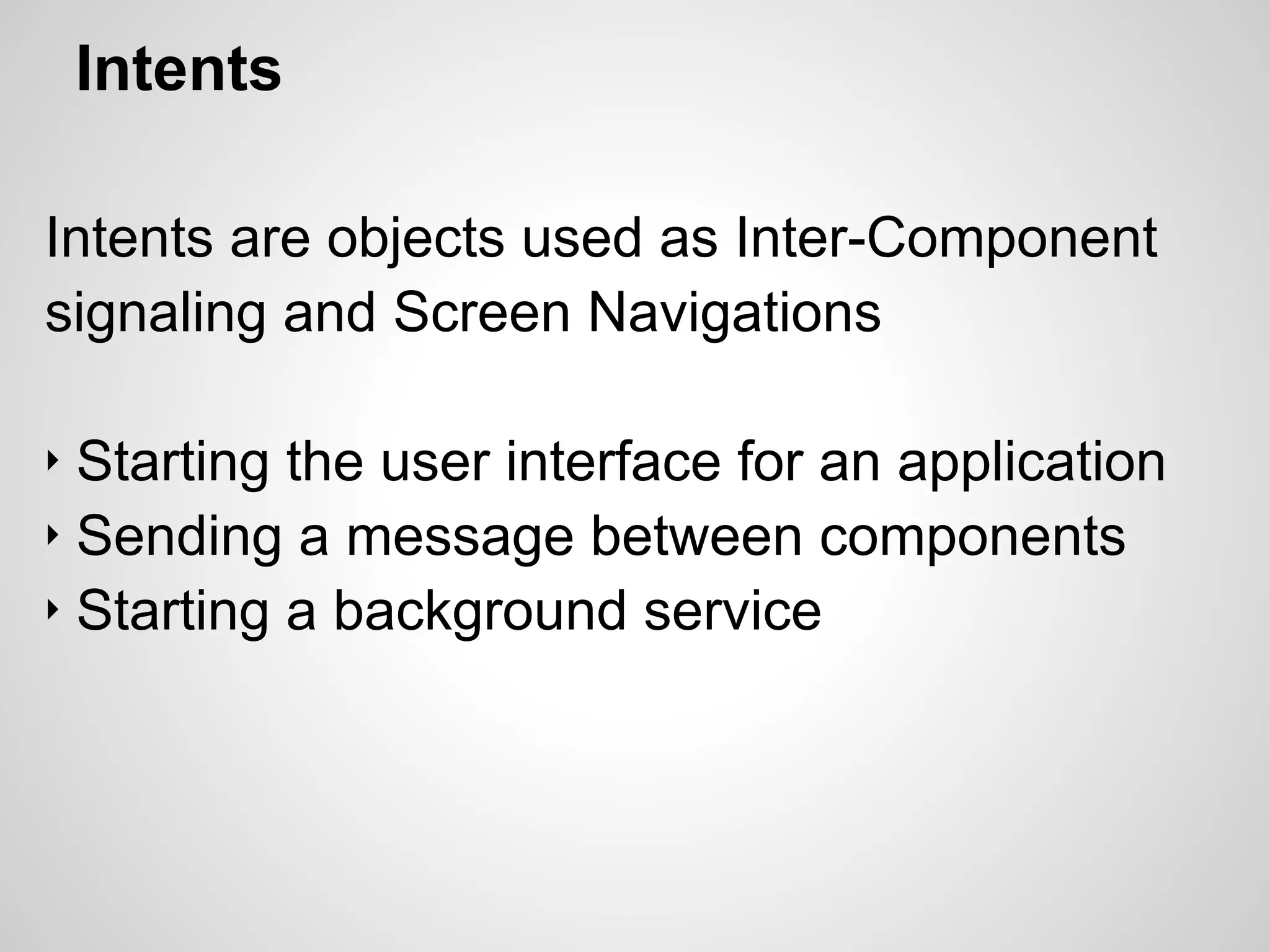 Intents

Intents are objects used as Inter-Component signaling and Screen Navigations

‣ Starting the user interface for an application
‣ Sending a message between components
‣ Starting a background service